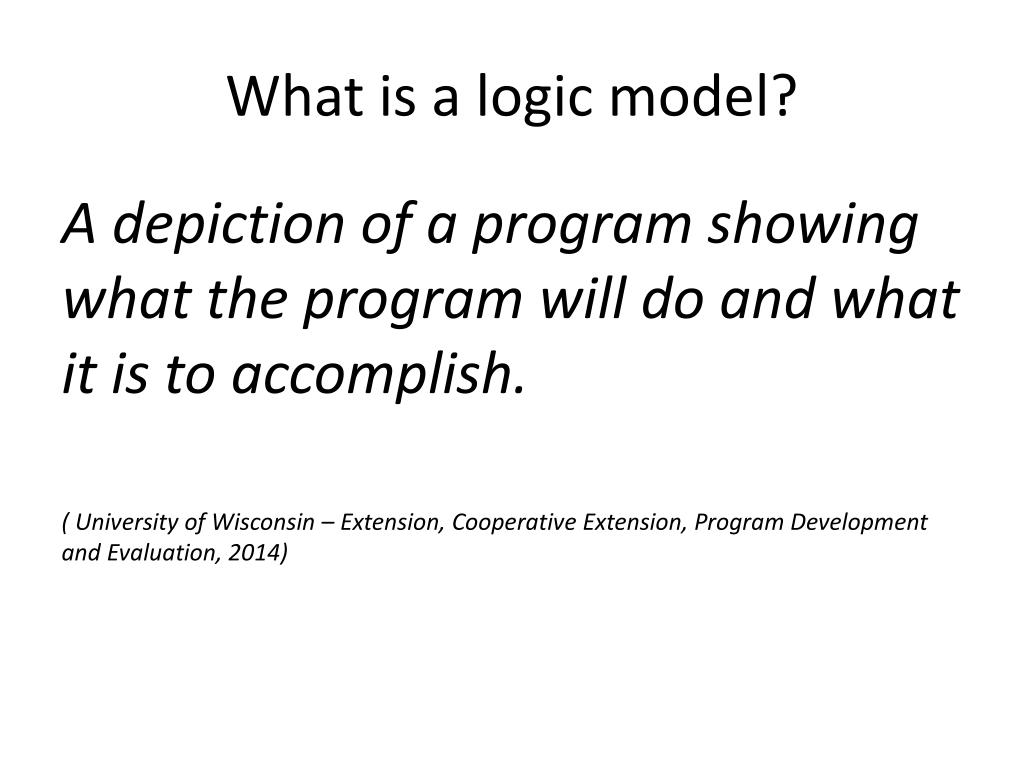 What is a logic model?

A depiction of a program showing what the program will do and what it is to accomplish.

( University of Wisconsin – Extension, Cooperative Extension, Program Development and Evaluation, 2014)